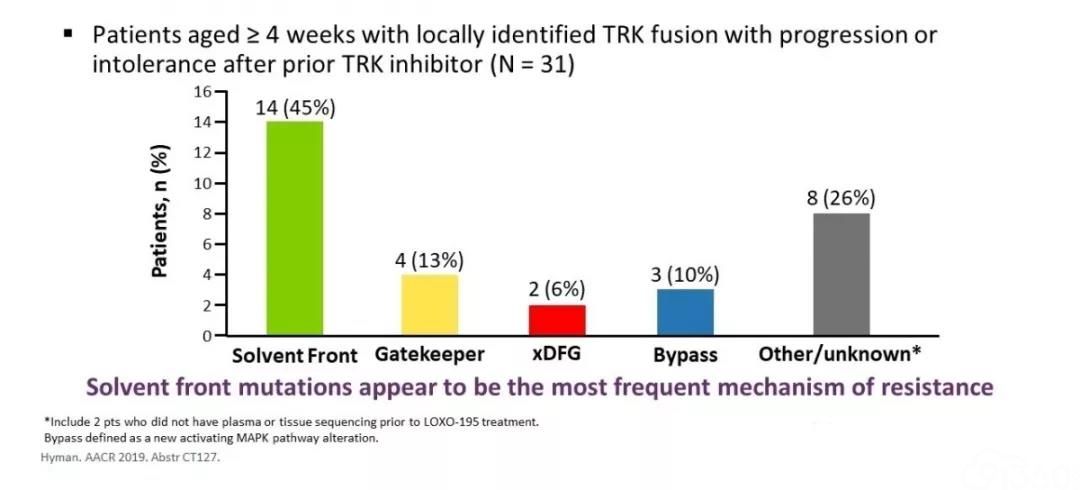 ▪ Patients aged ≥ 4 weeks with locally identified TRK fusion with progression or intolerance after prior TRK inhibitor (N = 31)

Patients, n (%)

16
14
12
10
8
6
4
2
0

14 (45%)
4 (13%)
2 (6%)
3 (10%)
8 (26%)

Solvent Front Gatekeeper xDFG Bypass Other/unknown*

Solvent front mutations appear to be the most frequent mechanism of resistance

*Include 2 pts who did not have plasma or tissue sequencing prior to LOXO-195 treatment.
Bypass defined as a new activating MAPK pathway alteration.
Hyman. AACR 2019. Abstr CT127.